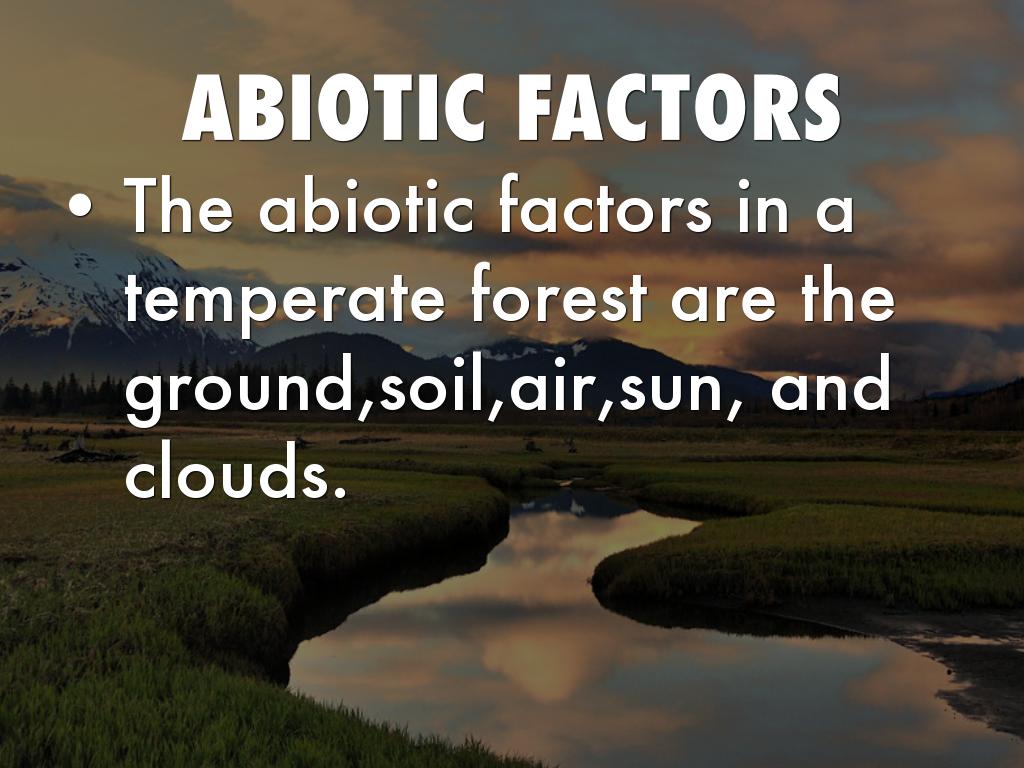 ABIOTIC FACTORS

• The abiotic factors in a temperate forest are the ground,soil,air,sun, and clouds.